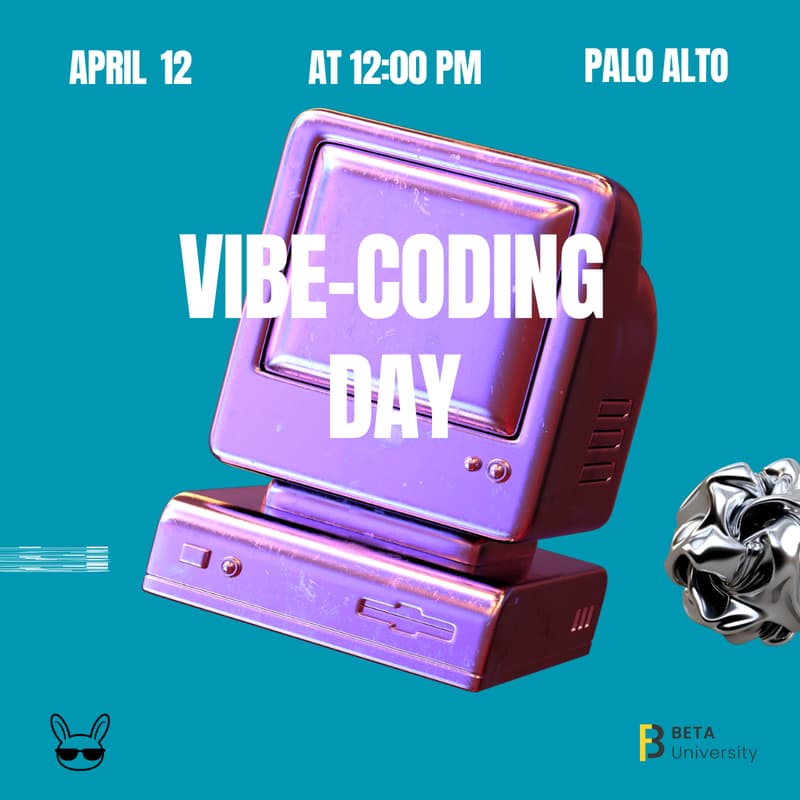 APRIL 12

AT 12:00 PM

PALO ALTO

VIBE-CODING DAY

BETA
University